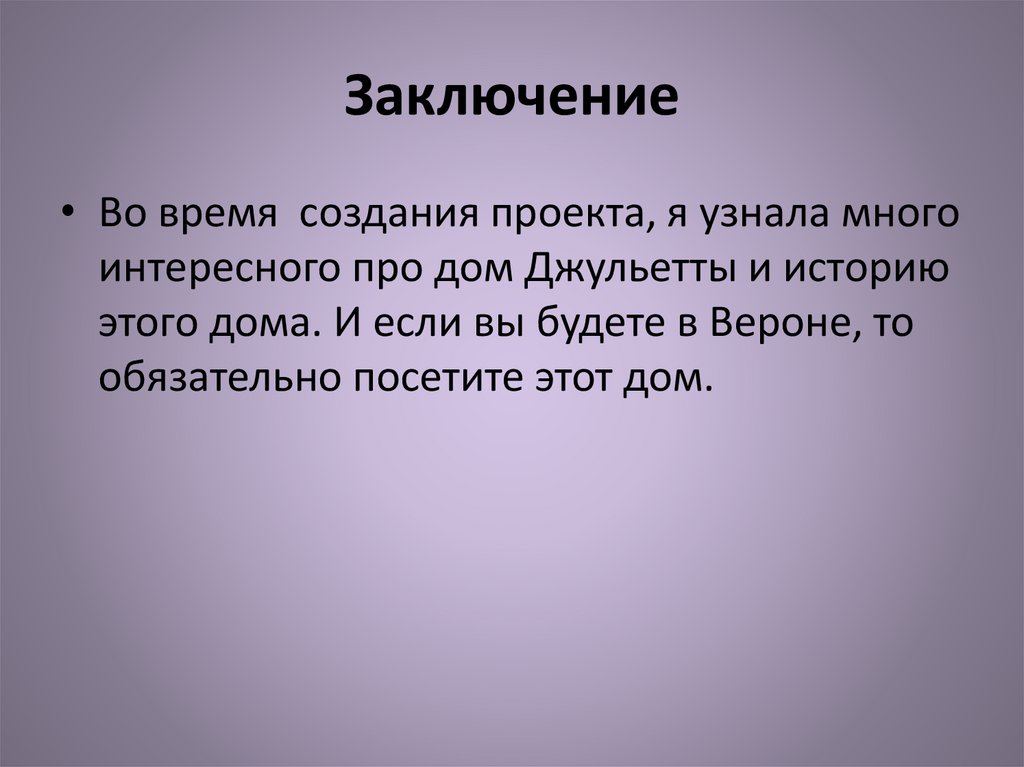 Заключение

• Во время создания проекта, я узнала много интересного про дом Джульетты и историю этого дома. И если вы будете в Вероне, то обязательно посетите этот дом.